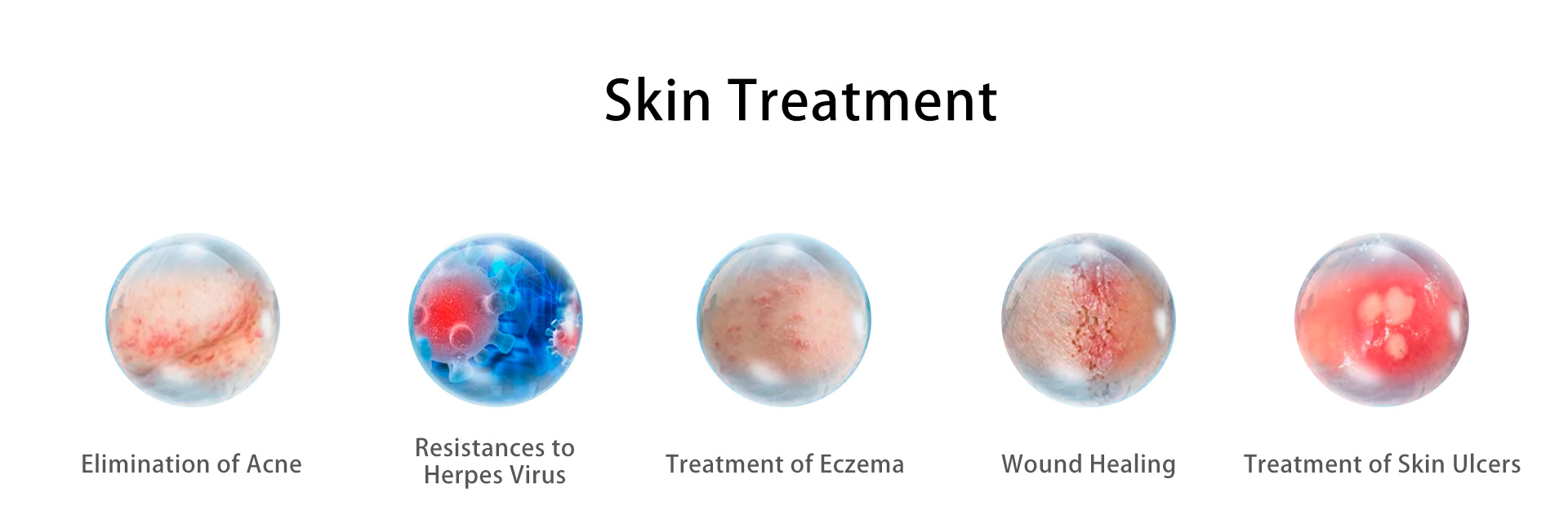 Skin Treatment

Elimination of Acne

Resistances to Herpes Virus

Treatment of Eczema

Wound Healing

Treatment of Skin Ulcers